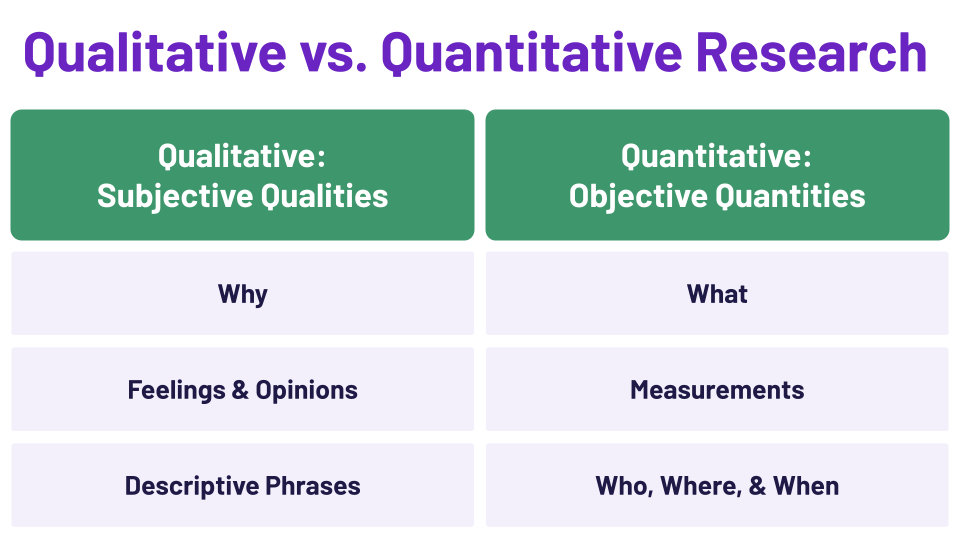 Qualitative vs. Quantitative Research

| Qualitative: Subjective Qualities | Quantitative: Objective Quantities |
|---|---|
| Why | What |
| Feelings & Opinions | Measurements |
| Descriptive Phrases | Who, Where, & When |